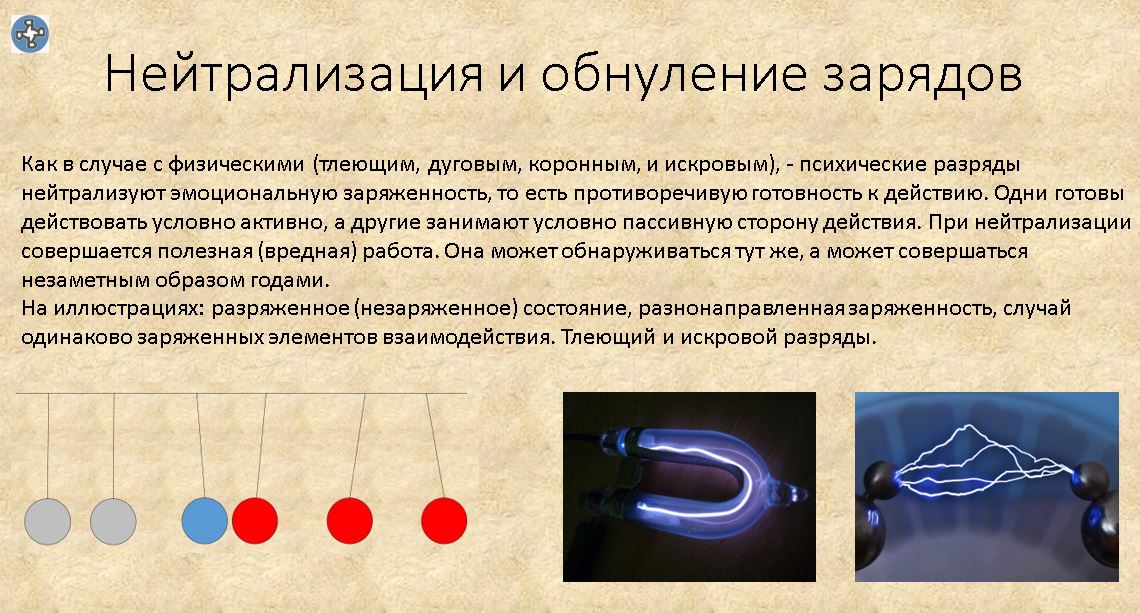 Нейтрализация и обнуление зарядов

Как в случае с физическими (тлеющим, дуговым, коронным, и искровым), - психические разряды нейтрализуют эмоциональную заряженность, то есть противоречивую готовность к действию. Одни готовы действовать условно активно, а другие занимают условно пассивную сторону действия. При нейтрализации совершается полезная (вредная) работа. Она может обнаруживаться тут же, а может совершаться незаметным образом годами.
На иллюстрациях: разряженное (незаряженное) состояние, разнонаправленная заряженность, случай одинаково заряженных элементов взаимодействия. Тлеющий и искровой разряды.